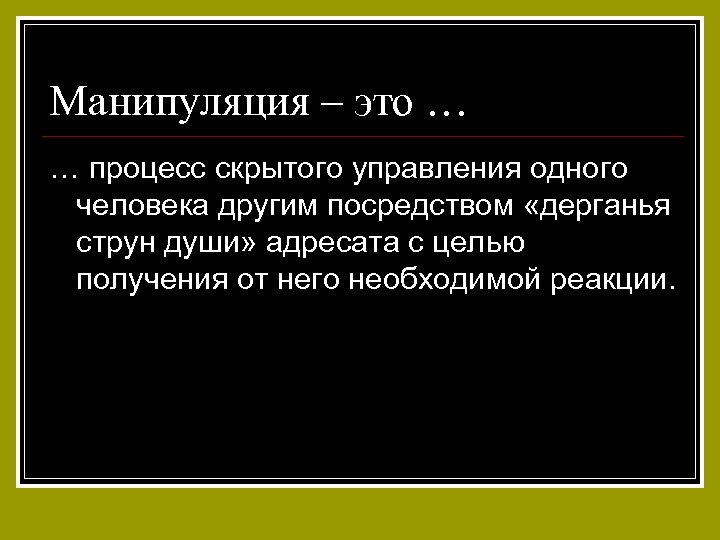 Манипуляция – это …

… процесс скрытого управления одного человека другим посредством «дерганья струн души» адресата с целью получения от него необходимой реакции.